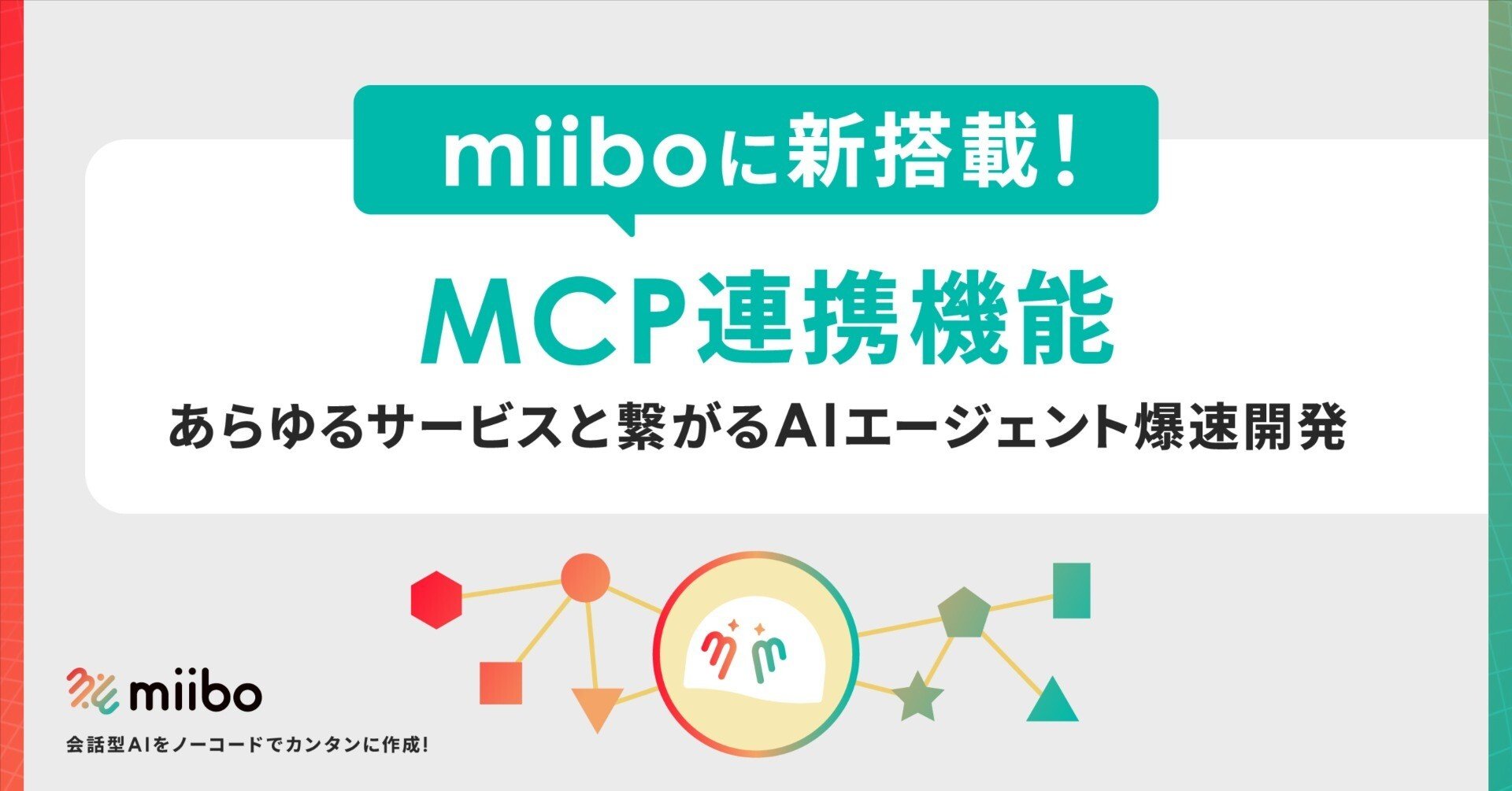 miiboに新搭載！

MCP連携機能

あらゆるサービスと繋がるAIエージェント爆速開発

miibo

会話型AIをノーコードでカンタンに作成!